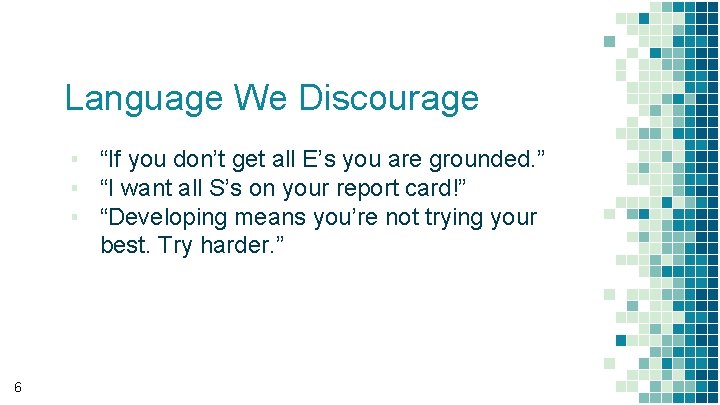 Language We Discourage

▪ “If you don’t get all E’s you are grounded.”
▪ “I want all S’s on your report card!”
▪ “Developing means you’re not trying your best. Try harder.”

6